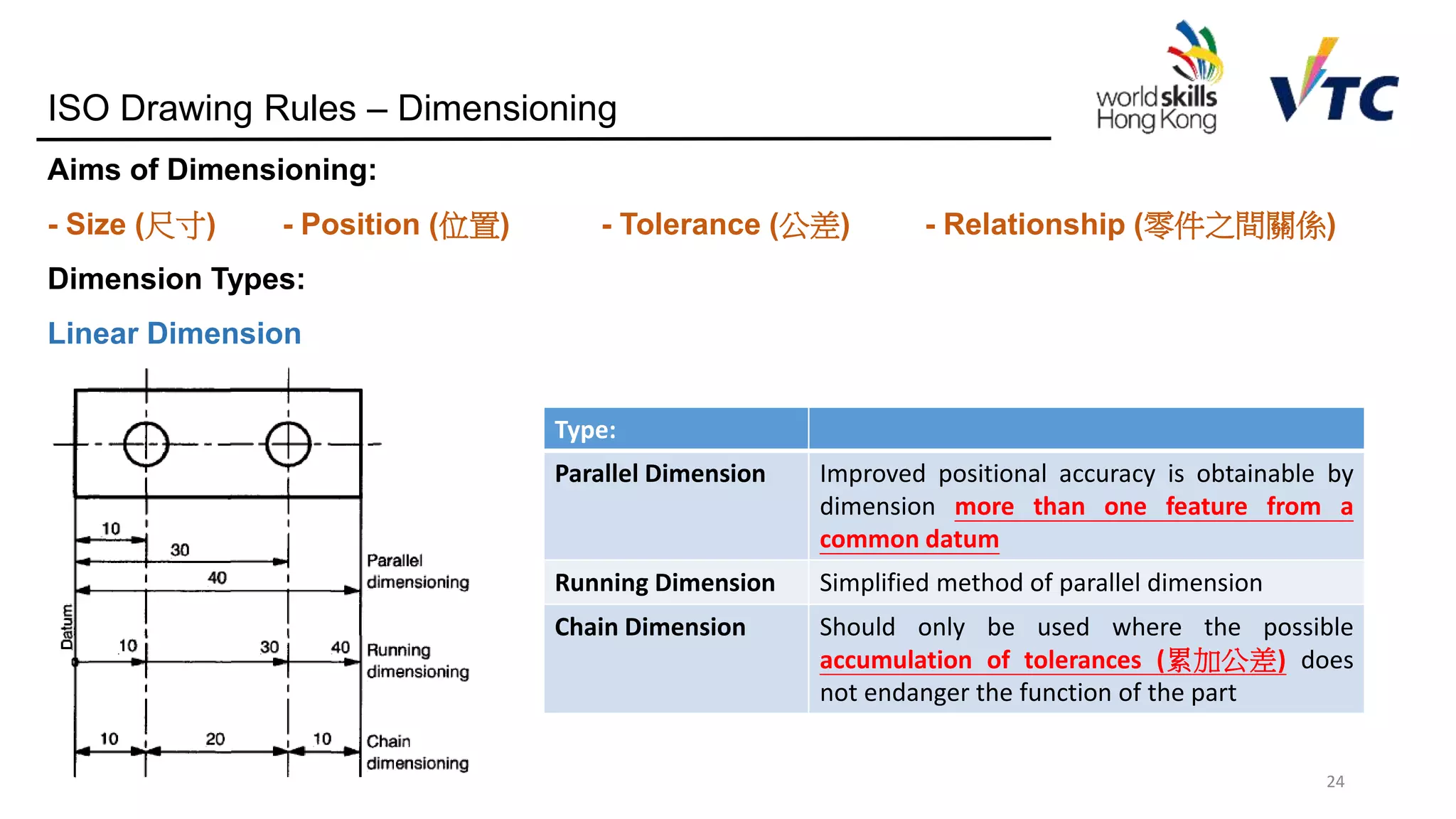 ISO Drawing Rules – Dimensioning

worldskills Hong Kong

VTC

Aims of Dimensioning:

- Size (尺寸) - Position (位置) - Tolerance (公差) - Relationship (零件之間關係)

Dimension Types:

Linear Dimension

10
30
40
Parallel dimensioning
Datum
10
30
40
Running dimensioning
10
20
10
Chain dimensioning

| Type: | |
|---|---|
| Parallel Dimension | Improved positional accuracy is obtainable by dimension more than one feature from a common datum |
| Running Dimension | Simplified method of parallel dimension |
| Chain Dimension | Should only be used where the possible accumulation of tolerances (累加公差) does not endanger the function of the part |

24